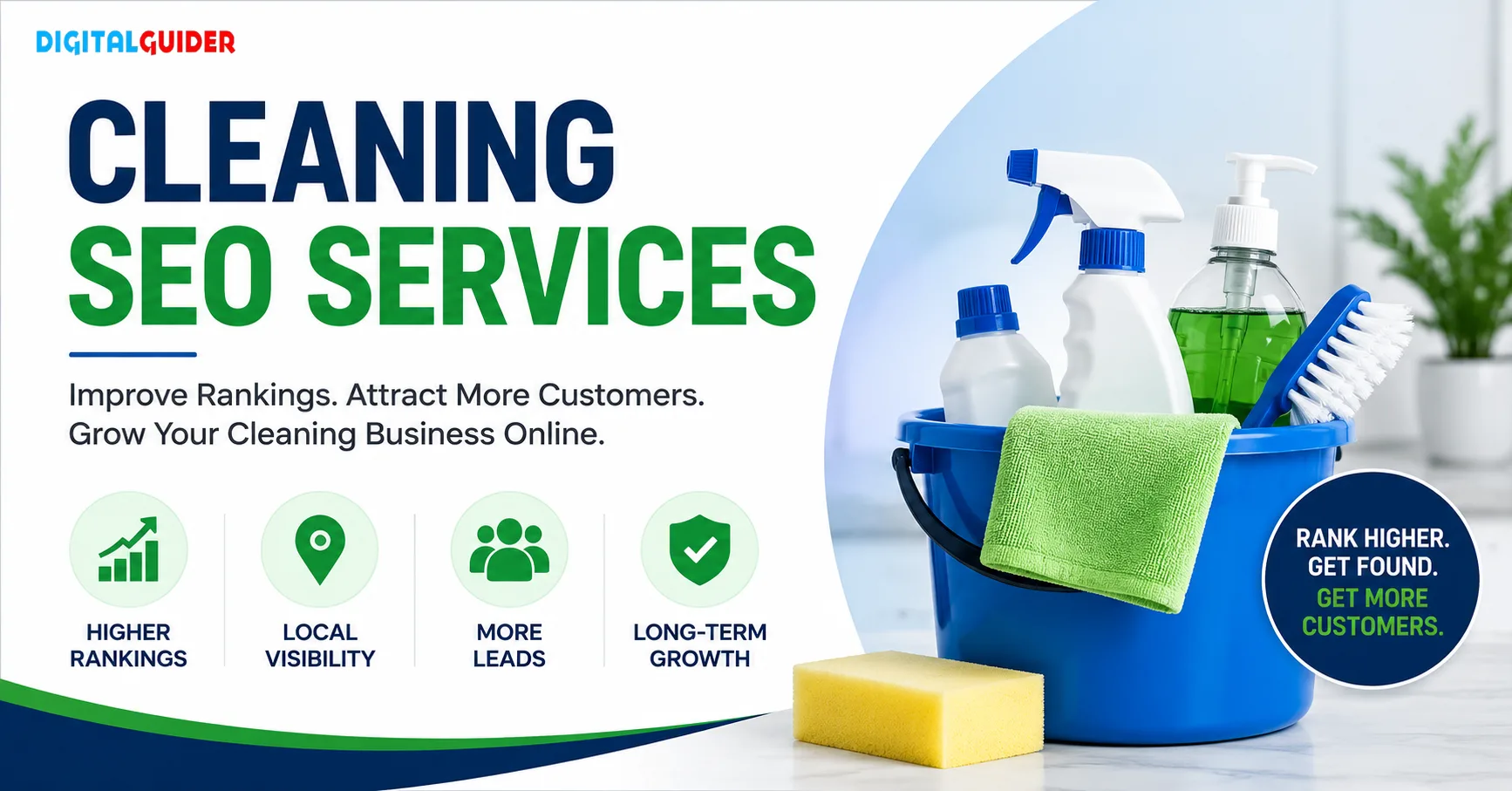 DIGITALGUIDER

CLEANING
SEO SERVICES

Improve Rankings. Attract More Customers.
Grow Your Cleaning Business Online.

HIGHER RANKINGS

LOCAL VISIBILITY

MORE LEADS

LONG-TERM GROWTH

RANK HIGHER.
GET FOUND.
GET MORE CUSTOMERS.